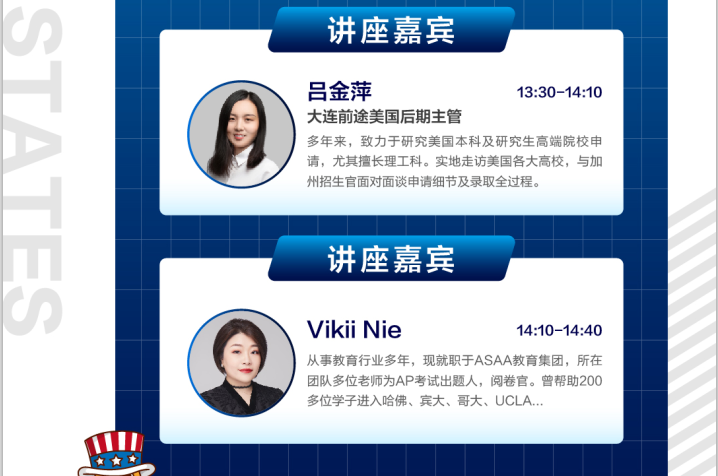 STATES

讲座嘉宾

吕金萍 13:30-14:10

大连前途美国后期主管

多年来，致力于研究美国本科及研究生高端院校申请，尤其擅长理工科。实地走访美国各大高校，与加州招生官面对面谈申请细节及录取全过程。

讲座嘉宾

Vikii Nie 14:10-14:40

从事教育行业多年，现就职于ASAA教育集团，所在团队多位老师为AP考试出题人，阅卷官。曾帮助200多位学子进入哈佛、宾大、哥大、UCLA...